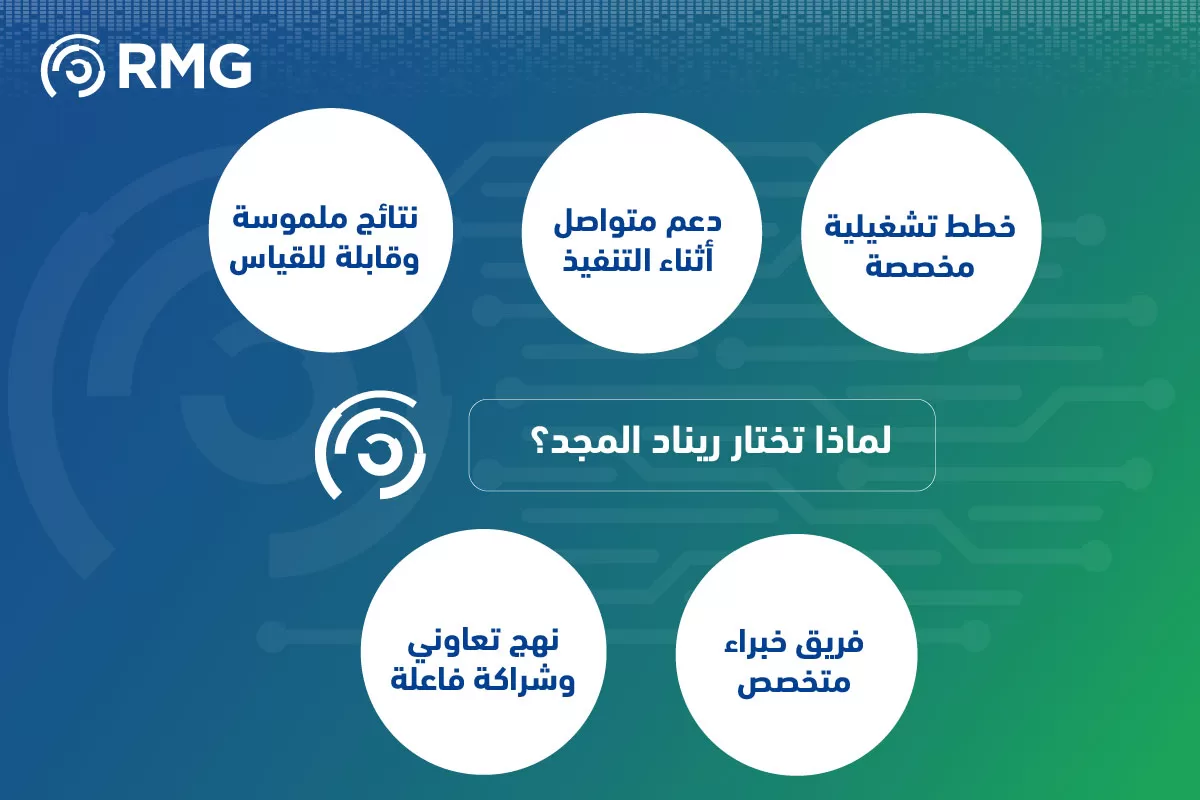 RMG

خطط تشغيلية مخصصة

دعم متواصل أثناء التنفيذ

نتائج ملموسة وقابلة للقياس

لماذا تختار ريناد المجد؟

فريق خبراء متخصص

نهج تعاوني وشراكة فاعلة